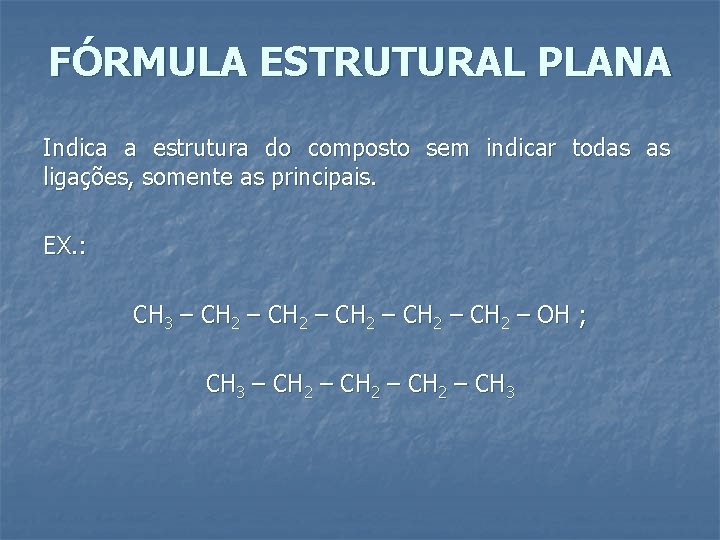 FÓRMULA ESTRUTURAL PLANA

Indica a estrutura do composto sem indicar todas as ligações, somente as principais.

EX.:

$CH_3 – CH_2 – CH_2 – CH_2 – CH_2 – CH_2 – OH$ ;

$CH_3 – CH_2 – CH_2 – CH_2 – CH_3$